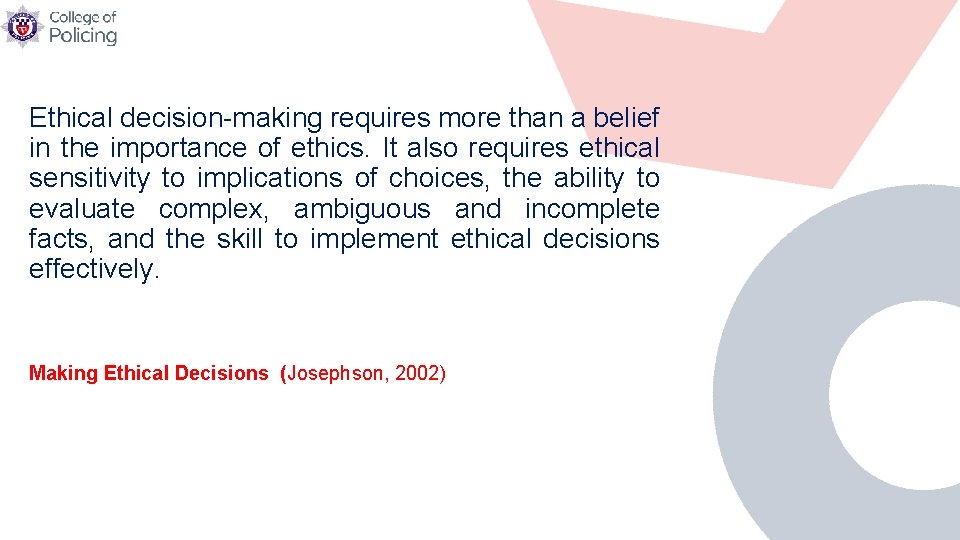 College of Policing

Ethical decision-making requires more than a belief in the importance of ethics. It also requires ethical sensitivity to implications of choices, the ability to evaluate complex, ambiguous and incomplete facts, and the skill to implement ethical decisions effectively.

Making Ethical Decisions (Josephson, 2002)